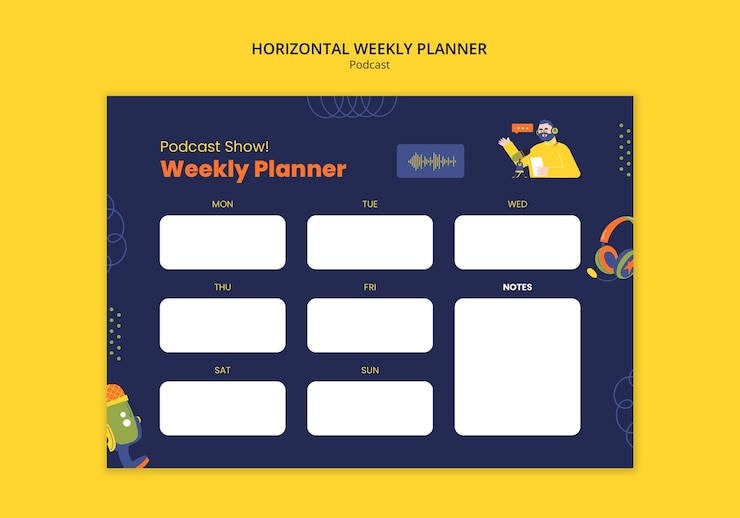 HORIZONTAL WEEKLY PLANNER
Podcast

Podcast Show!
Weekly Planner

MON

TUE

WED

THU

FRI

NOTES

SAT

SUN